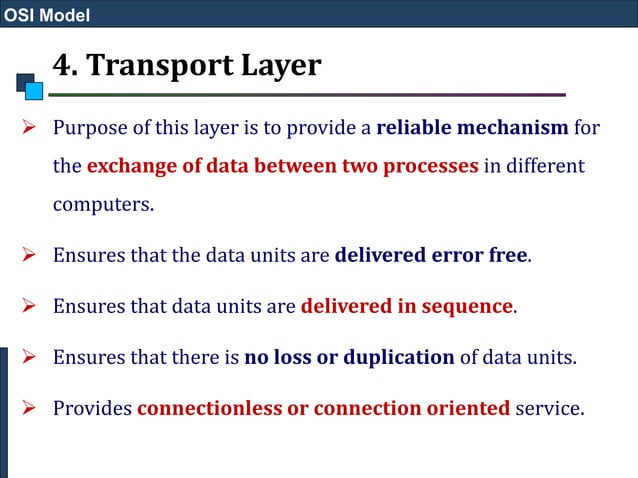 OSI Model

4. Transport Layer

➢ Purpose of this layer is to provide a reliable mechanism for the exchange of data between two processes in different computers.

➢ Ensures that the data units are delivered error free.

➢ Ensures that data units are delivered in sequence.

➢ Ensures that there is no loss or duplication of data units.

➢ Provides connectionless or connection oriented service.